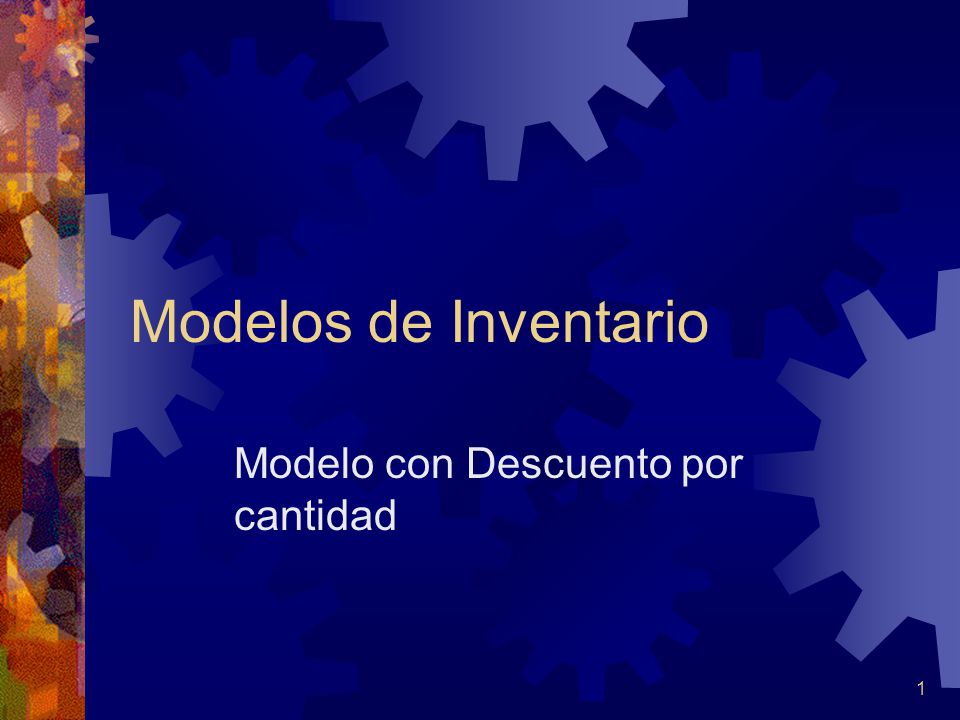 Modelos de Inventario

Modelo con Descuento por cantidad

1